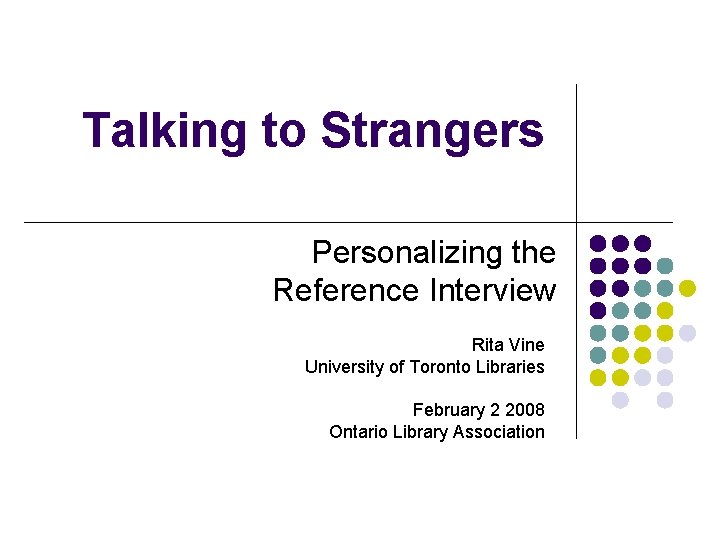 Talking to Strangers

Personalizing the Reference Interview

Rita Vine
University of Toronto Libraries

February 2 2008
Ontario Library Association